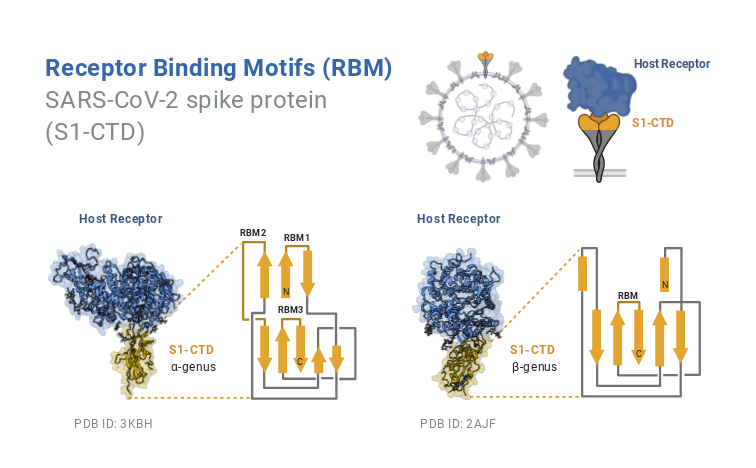 Receptor Binding Motifs (RBM)
SARS-CoV-2 spike protein
(S1-CTD)

Host Receptor
S1-CTD

Host Receptor
RBM2
RBM1
N
RBM3
C
S1-CTD
α-genus
PDB ID: 3KBH

Host Receptor
N
RBM
C
S1-CTD
β-genus
PDB ID: 2AJF